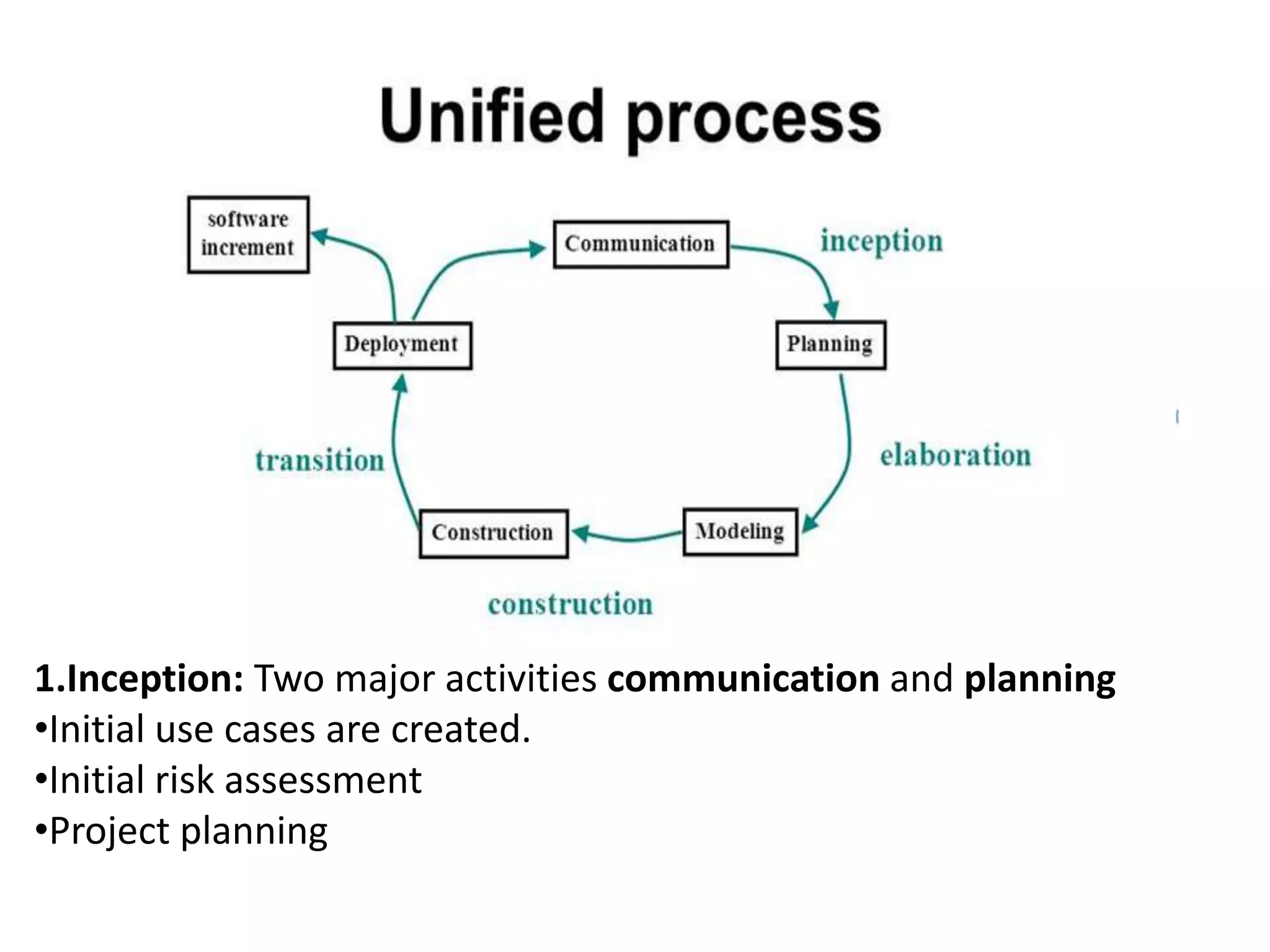 Unified process

software increment

Communication

inception

Deployment

Planning

transition

elaboration

Construction

Modeling

construction

1.Inception: Two major activities communication and planning
•Initial use cases are created.
•Initial risk assessment
•Project planning